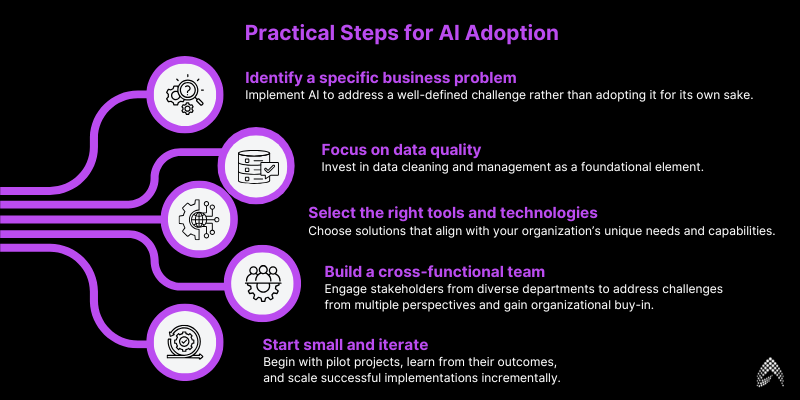 Practical Steps for AI Adoption

Identify a specific business problem
Implement AI to address a well-defined challenge rather than adopting it for its own sake.

Focus on data quality
Invest in data cleaning and management as a foundational element.

Select the right tools and technologies
Choose solutions that align with your organization's unique needs and capabilities.

Build a cross-functional team
Engage stakeholders from diverse departments to address challenges from multiple perspectives and gain organizational buy-in.

Start small and iterate
Begin with pilot projects, learn from their outcomes, and scale successful implementations incrementally.